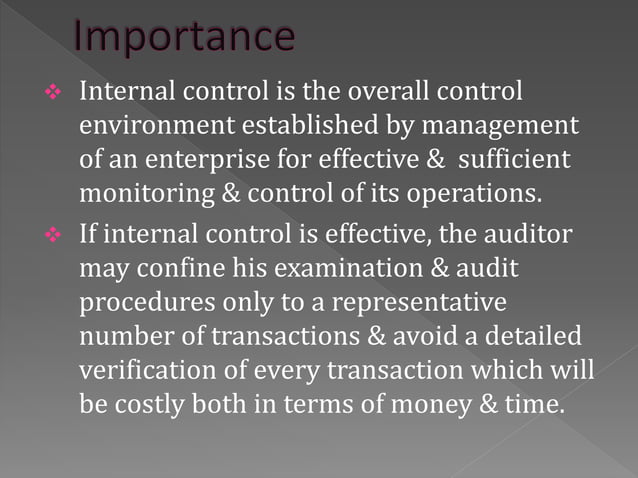 Importance

❖ Internal control is the overall control environment established by management of an enterprise for effective & sufficient monitoring & control of its operations.

❖ If internal control is effective, the auditor may confine his examination & audit procedures only to a representative number of transactions & avoid a detailed verification of every transaction which will be costly both in terms of money & time.